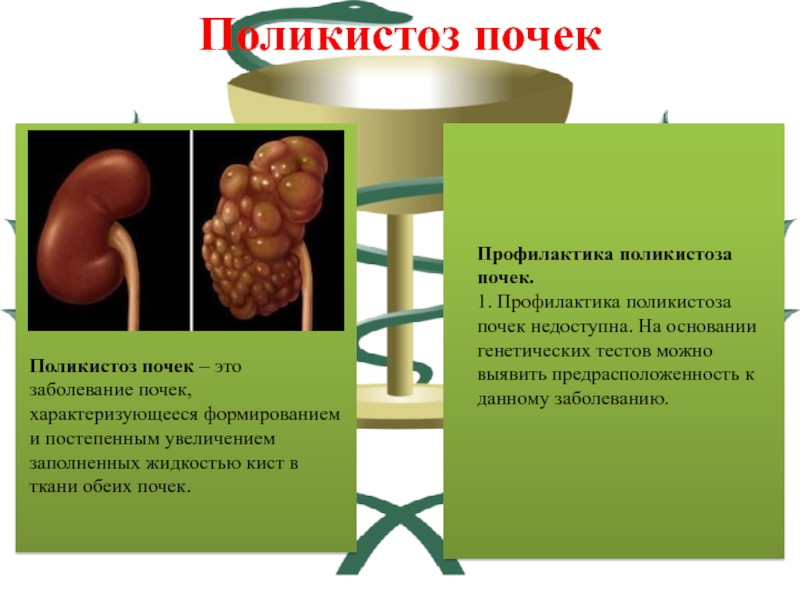 Поликистоз почек

Поликистоз почек – это заболевание почек, характеризующееся формированием и постепенным увеличением заполненных жидкостью кист в ткани обеих почек.

Профилактика поликистоза почек.
1. Профилактика поликистоза почек недоступна. На основании генетических тестов можно выявить предрасположенность к данному заболеванию.